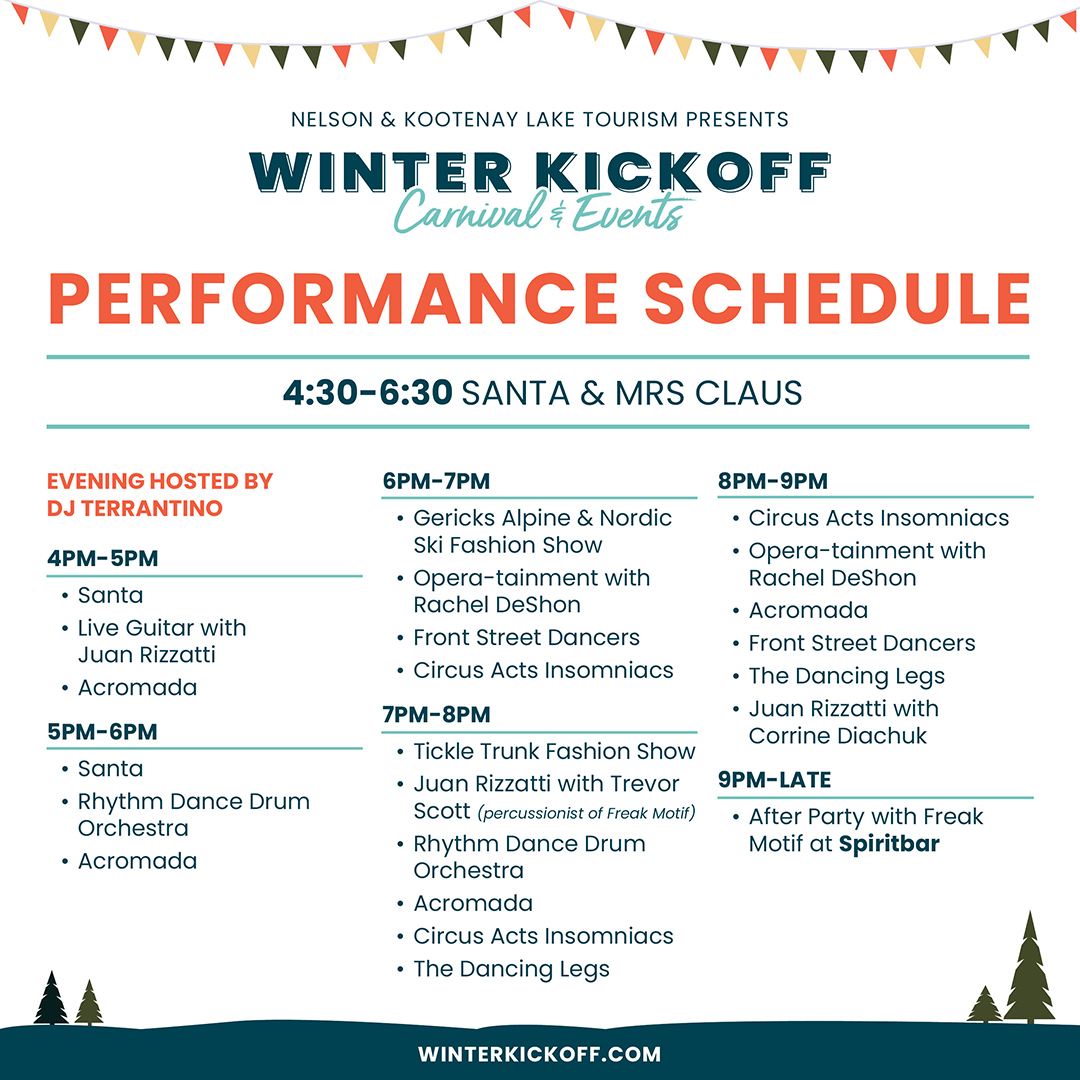 NELSON & KOOTENAY LAKE TOURISM PRESENTS

WINTER KICKOFF

Carnival & Events

PERFORMANCE SCHEDULE

4:30-6:30 SANTA & MRS CLAUS

EVENING HOSTED BY DJ TERRANTINO

4PM-5PM
• Santa
• Live Guitar with Juan Rizzatti
• Acromada

5PM-6PM
• Santa
• Rhythm Dance Drum Orchestra
• Acromada

6PM-7PM
• Gericks Alpine & Nordic Ski Fashion Show
• Opera-tainment with Rachel DeShon
• Front Street Dancers
• Circus Acts Insomniacs

7PM-8PM
• Tickle Trunk Fashion Show
• Juan Rizzatti with Trevor Scott (percussionist of Freak Motif)
• Rhythm Dance Drum Orchestra
• Acromada
• Circus Acts Insomniacs
• The Dancing Legs

8PM-9PM
• Circus Acts Insomniacs
• Opera-tainment with Rachel DeShon
• Acromada
• Front Street Dancers
• The Dancing Legs
• Juan Rizzatti with Corrine Diachuk

9PM-LATE
• After Party with Freak Motif at Spiritbar

WINTERKICKOFF.COM